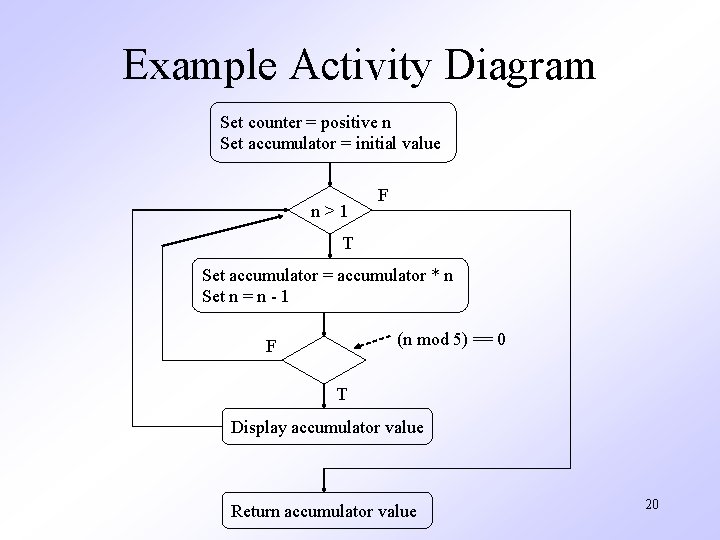 Example Activity Diagram

Set counter = positive n
Set accumulator = initial value

n > 1

F

T

Set accumulator = accumulator * n
Set n = n - 1

F

(n mod 5) == 0

T

Display accumulator value

Return accumulator value

20